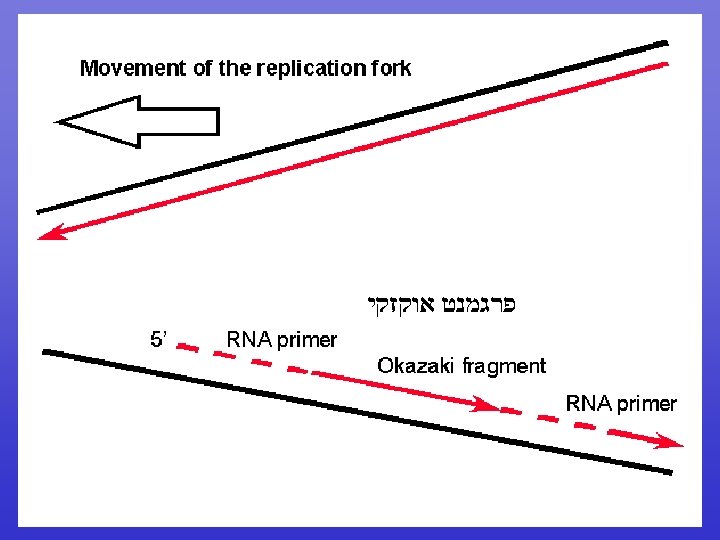 Movement of the replication fork

פרגמנט אוקזקי

5'

RNA primer

Okazaki fragment

RNA primer